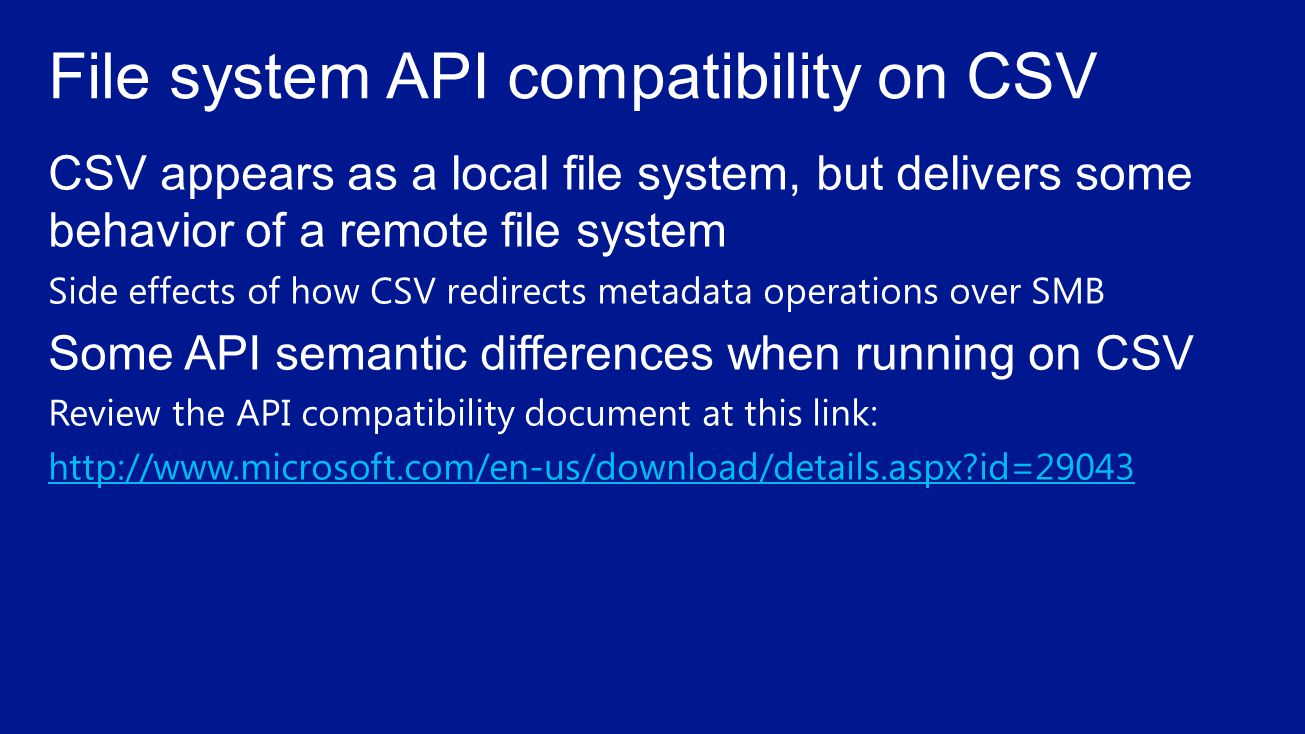 File system API compatibility on CSV

CSV appears as a local file system, but delivers some behavior of a remote file system

Side effects of how CSV redirects metadata operations over SMB

Some API semantic differences when running on CSV

Review the API compatibility document at this link:

http://www.microsoft.com/en-us/download/details.aspx?id=29043